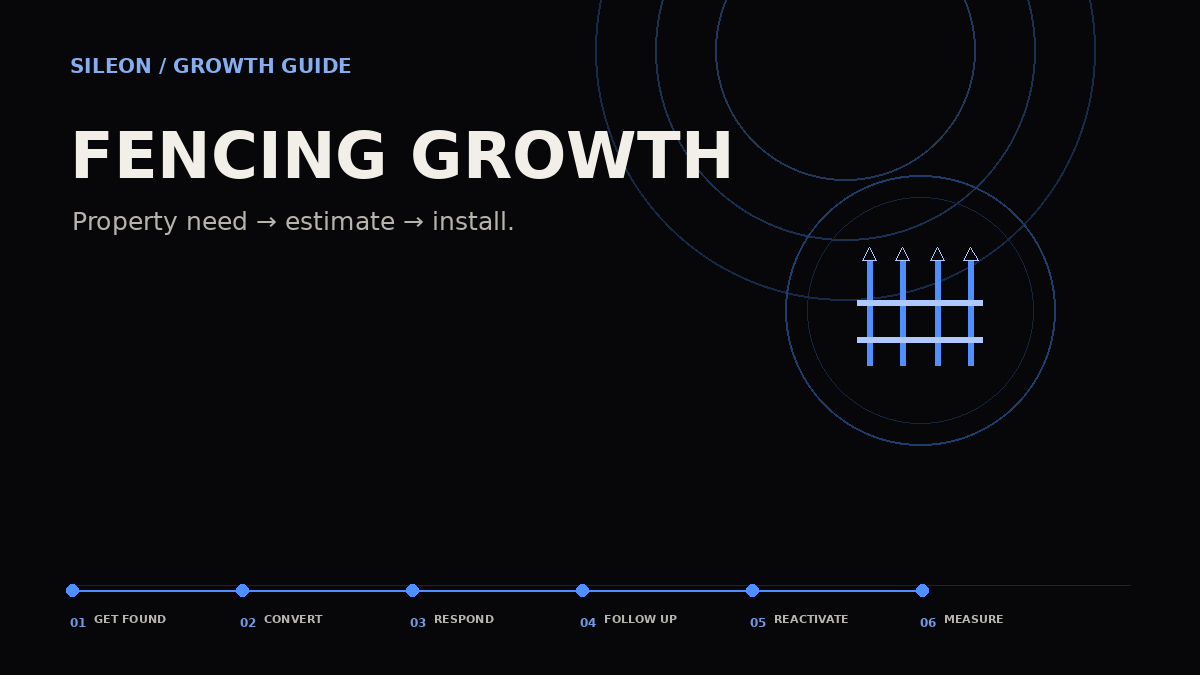 SILEON / GROWTH GUIDE

FENCING GROWTH

Property need → estimate → install.

01 GET FOUND
02 CONVERT
03 RESPOND
04 FOLLOW UP
05 REACTIVATE
06 MEASURE